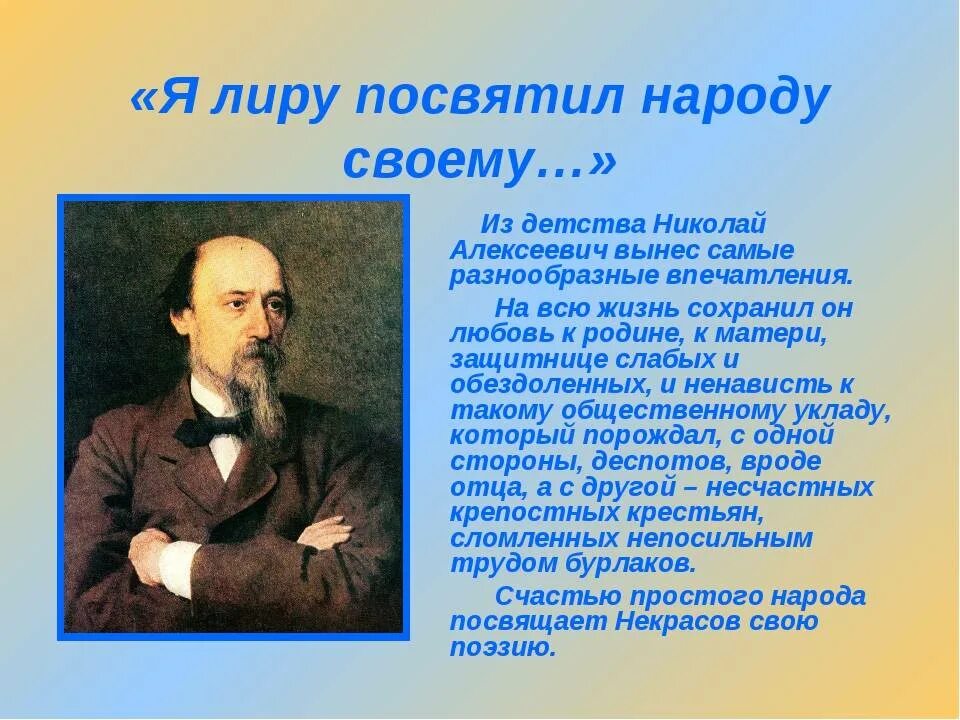 «Я лиру посвятил народу своему…»

Из детства Николай Алексеевич вынес самые разнообразные впечатления.

На всю жизнь сохранил он любовь к родине, к матери, защитнице слабых и обездоленных, и ненависть к такому общественному укладу, который порождал, с одной стороны, деспотов, вроде отца, а с другой – несчастных крепостных крестьян, сломленных непосильным трудом бурлаков.

Счастью простого народа посвящает Некрасов свою поэзию.